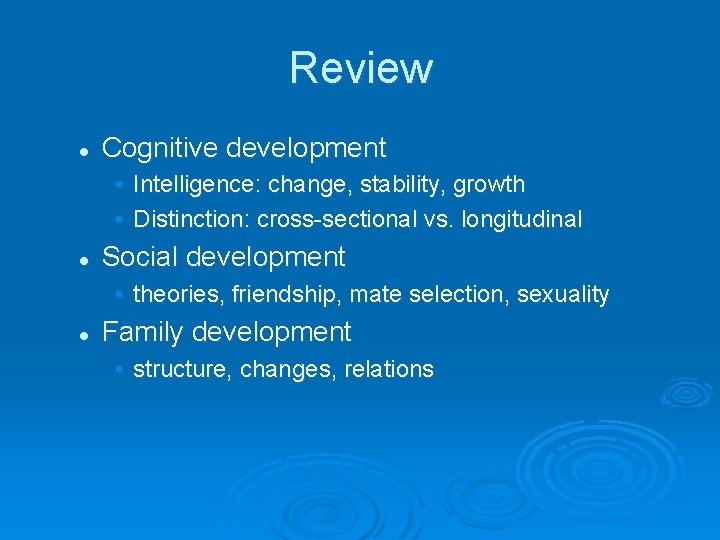 Review

- Cognitive development
  - Intelligence: change, stability, growth
  - Distinction: cross-sectional vs. longitudinal
- Social development
  - theories, friendship, mate selection, sexuality
- Family development
  - structure, changes, relations